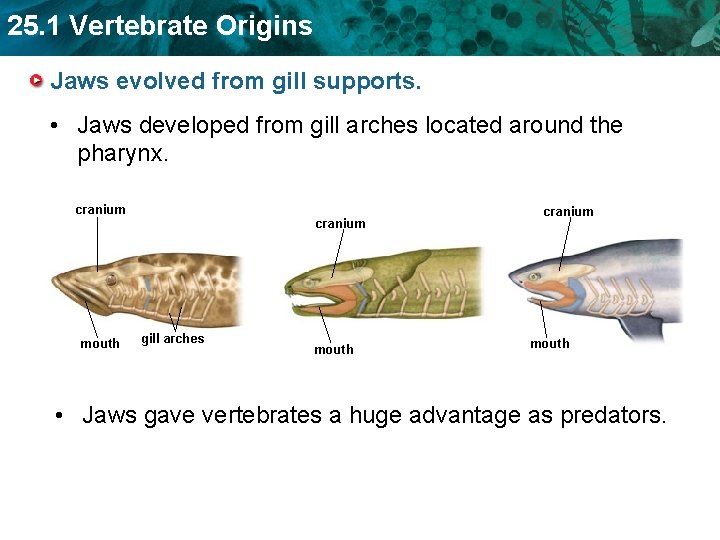 25.1 Vertebrate Origins

Jaws evolved from gill supports.

• Jaws developed from gill arches located around the pharynx.

cranium

mouth

gill arches

cranium

mouth

cranium

mouth

• Jaws gave vertebrates a huge advantage as predators.